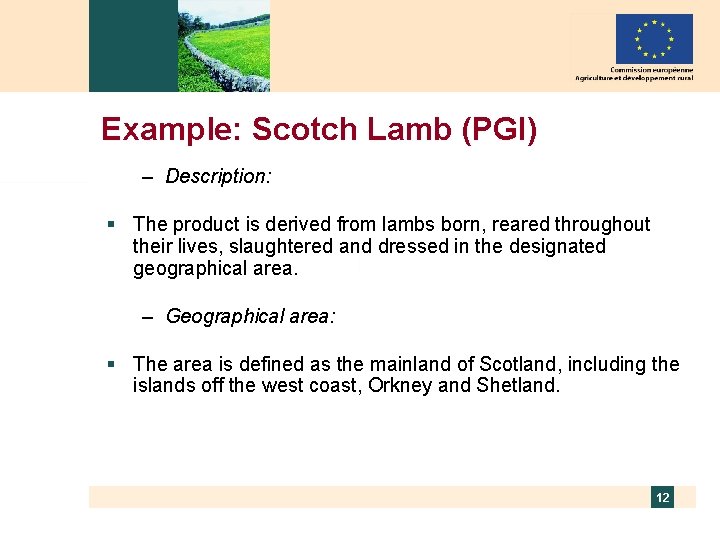 Commission européenne
Agriculture et développement rural

Example: Scotch Lamb (PGI)

– Description:

▪ The product is derived from lambs born, reared throughout their lives, slaughtered and dressed in the designated geographical area.

– Geographical area:

▪ The area is defined as the mainland of Scotland, including the islands off the west coast, Orkney and Shetland.

12